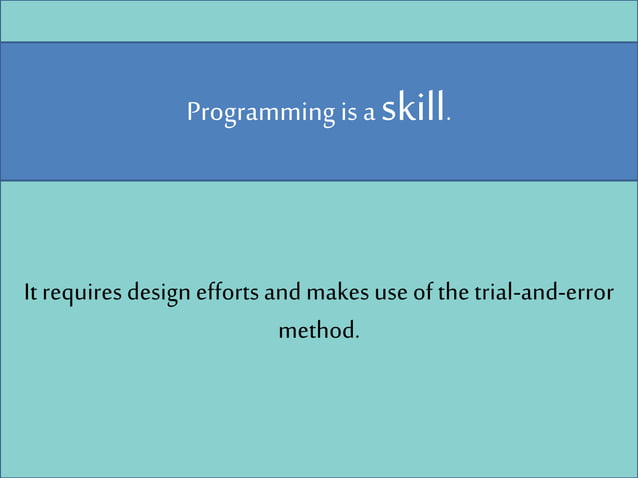 Programming is a skill.

It requires design efforts and makes use of the trial-and-error method.